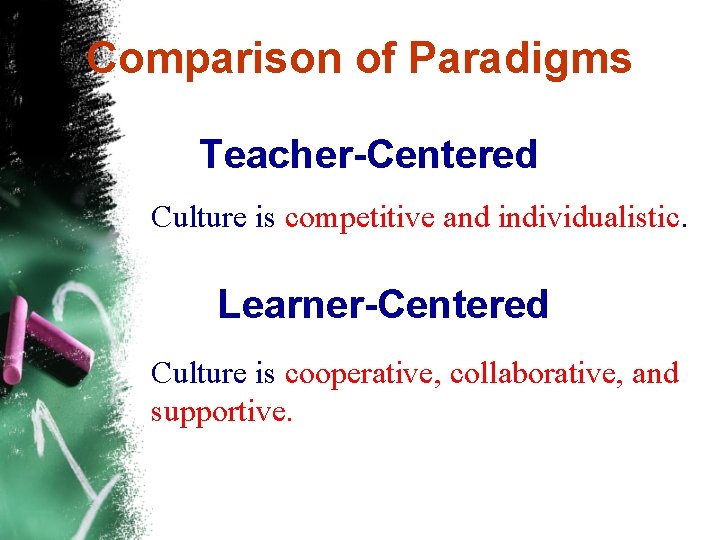 Comparison of Paradigms

Teacher-Centered

Culture is competitive and individualistic.

Learner-Centered

Culture is cooperative, collaborative, and supportive.